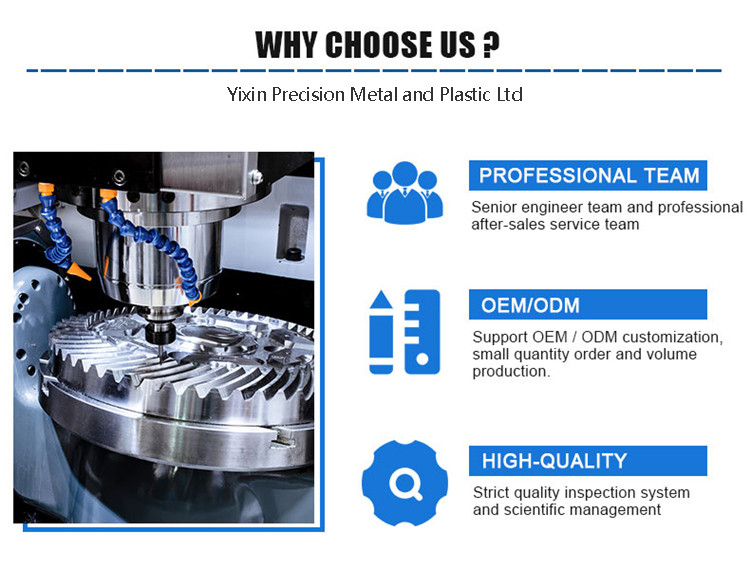 WHY CHOOSE US ?

Yixin Precision Metal and Plastic Ltd

PROFESSIONAL TEAM

Senior engineer team and professional after-sales service team

OEM/ODM

Support OEM / ODM customization, small quantity order and volume production.

HIGH-QUALITY

Strict quality inspection system and scientific management